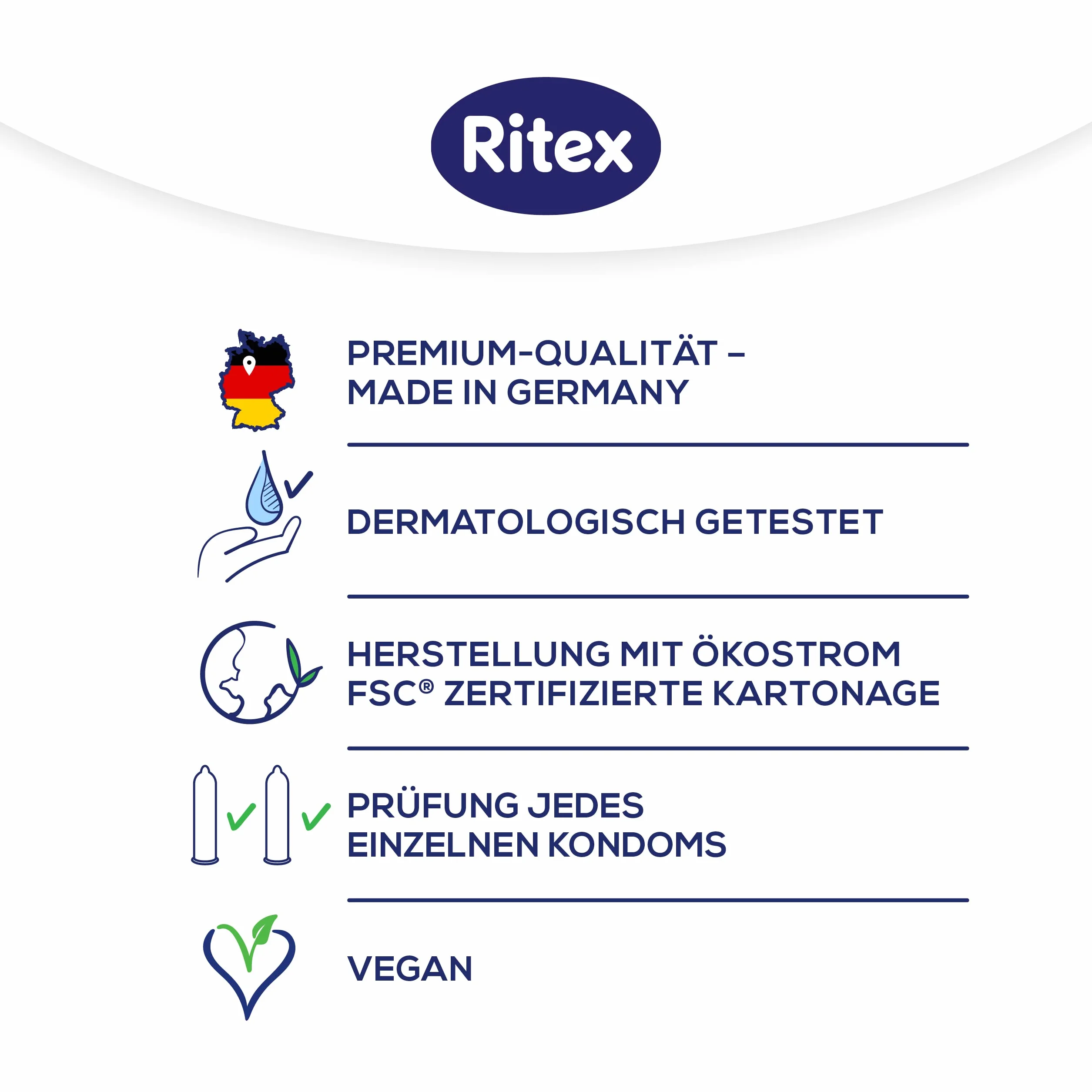 Ritex

PREMIUM-QUALITÄT – MADE IN GERMANY

DERMATOLOGISCH GETESTET

HERSTELLUNG MIT ÖKOSTROM
FSC® ZERTIFIZIERTE KARTONAGE

PRÜFUNG JEDES EINZELNEN KONDOMS

VEGAN